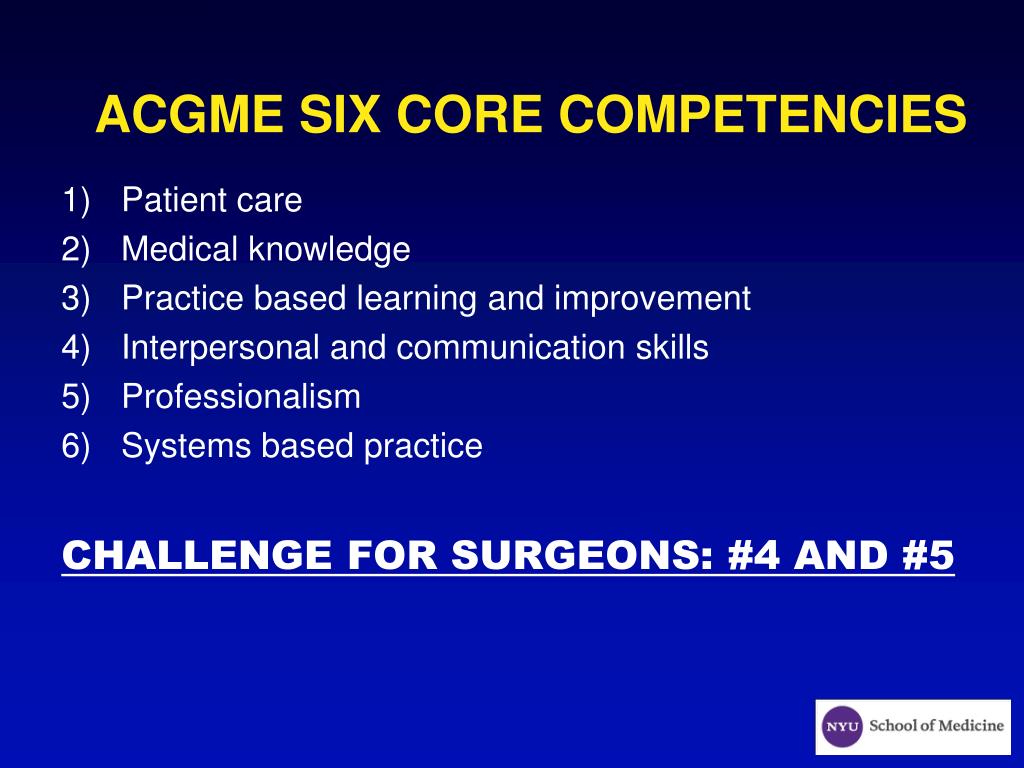 ACGME SIX CORE COMPETENCIES

1) Patient care
2) Medical knowledge
3) Practice based learning and improvement
4) Interpersonal and communication skills
5) Professionalism
6) Systems based practice

CHALLENGE FOR SURGEONS: #4 AND #5

NYU School of Medicine